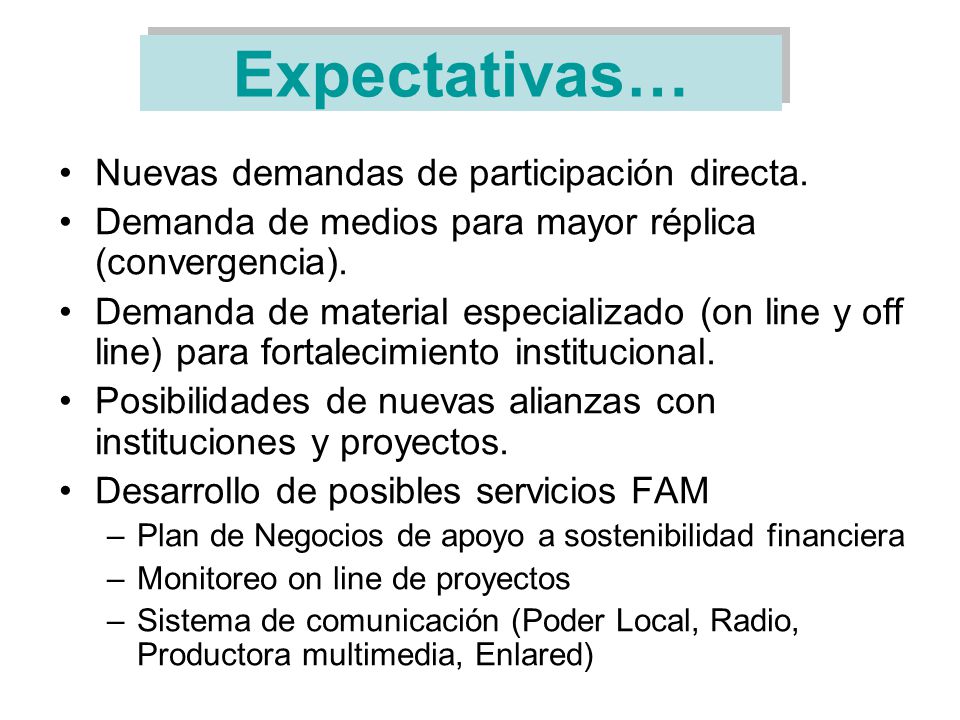 Expectativas…

• Nuevas demandas de participación directa.
• Demanda de medios para mayor réplica (convergencia).
• Demanda de material especializado (on line y off line) para fortalecimiento institucional.
• Posibilidades de nuevas alianzas con instituciones y proyectos.
• Desarrollo de posibles servicios FAM
– Plan de Negocios de apoyo a sostenibilidad financiera
– Monitoreo on line de proyectos
– Sistema de comunicación (Poder Local, Radio, Productora multimedia, Enlared)